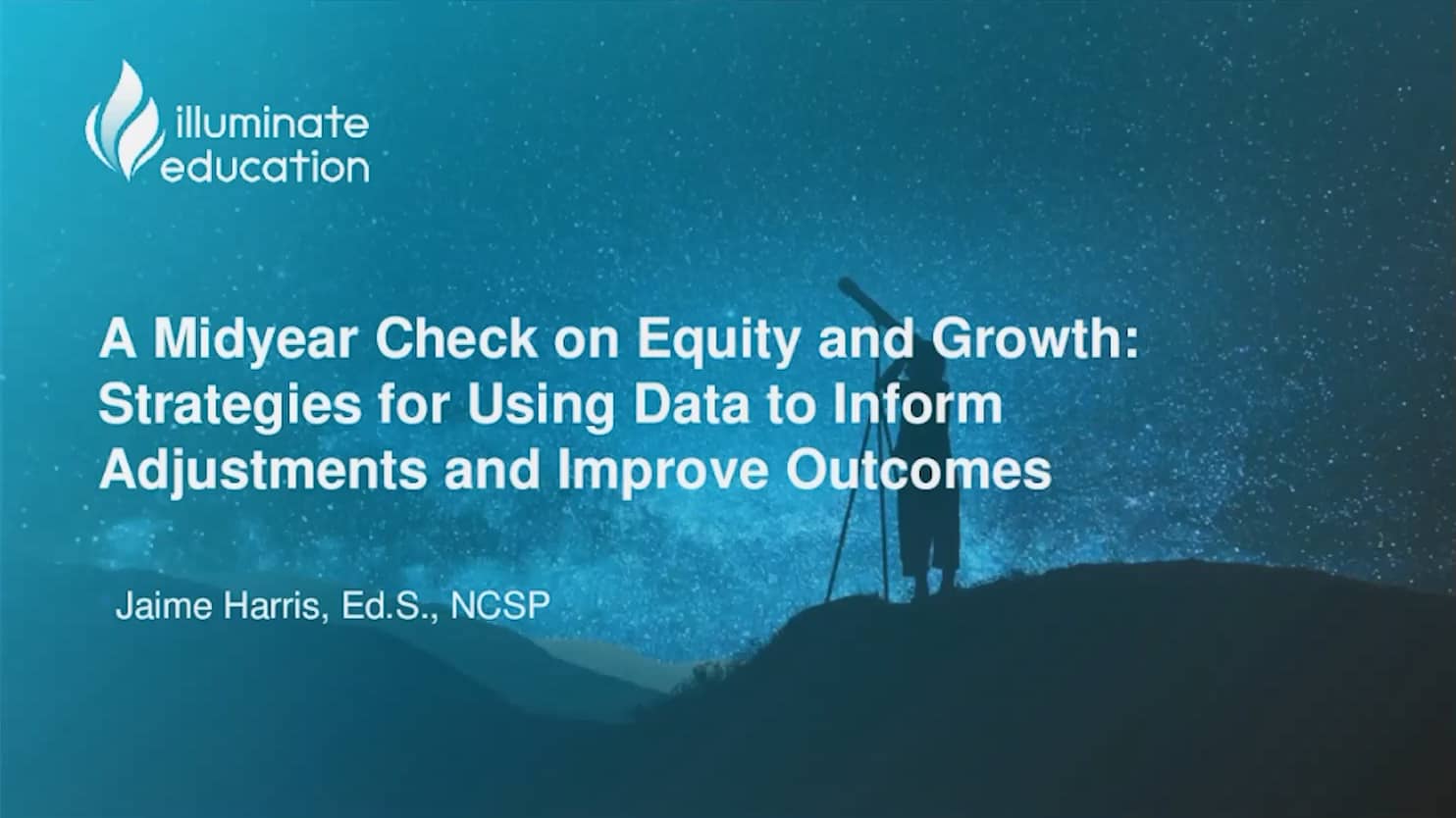 illuminate education

A Midyear Check on Equity and Growth: Strategies for Using Data to Inform Adjustments and Improve Outcomes

Jaime Harris, Ed.S., NCSP